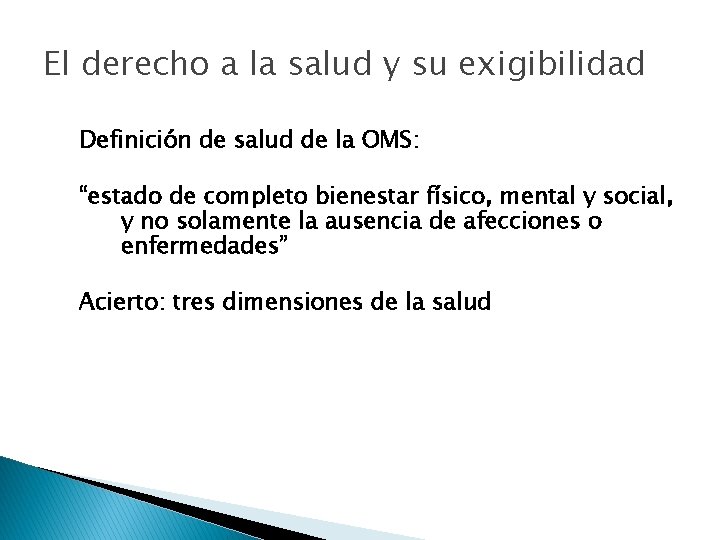 El derecho a la salud y su exigibilidad

Definición de salud de la OMS:

“estado de completo bienestar físico, mental y social, y no solamente la ausencia de afecciones o enfermedades”

Acierto: tres dimensiones de la salud